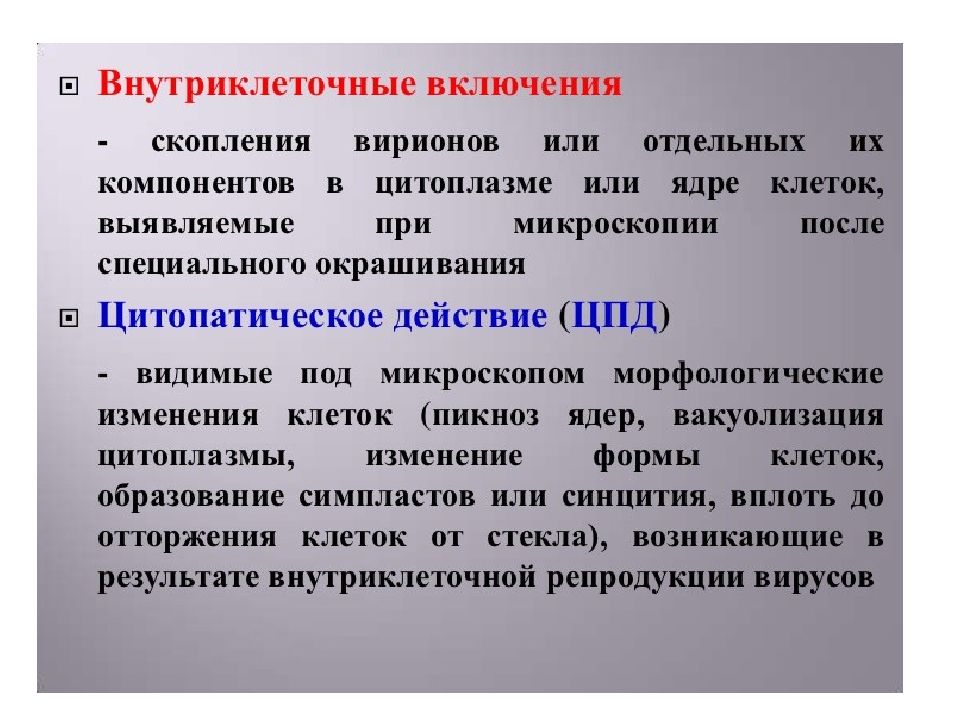 Внутриклеточные включения

- скопления вирионов или отдельных их компонентов в цитоплазме или ядре клеток, выявляемые при микроскопии после специального окрашивания

Цитопатическое действие (ЦПД)

- видимые под микроскопом морфологические изменения клеток (пикноз ядер, вакуолизация цитоплазмы, изменение формы клеток, образование симпластов или синцития, вплоть до отторжения клеток от стекла), возникающие в результате внутриклеточной репродукции вирусов